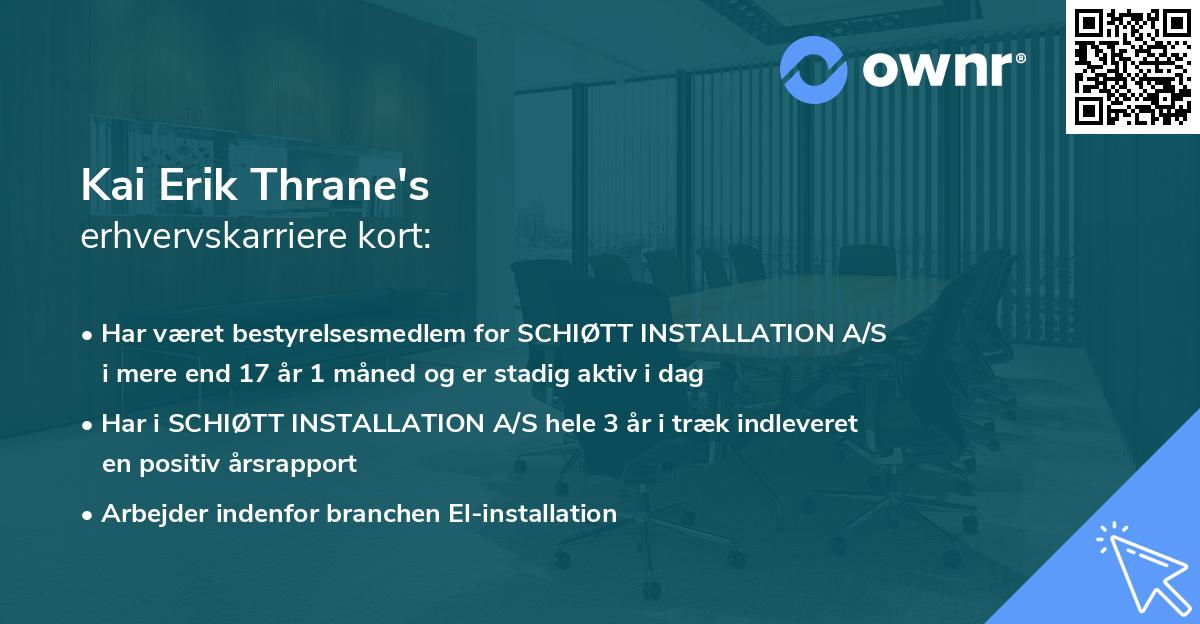 ownr®

Kai Erik Thrane's
erhvervskarriere kort:

• Har været bestyrelsesmedlem for SCHIØTT INSTALLATION A/S i mere end 17 år 1 måned og er stadig aktiv i dag

• Har i SCHIØTT INSTALLATION A/S hele 3 år i træk indleveret en positiv årsrapport

• Arbejder indenfor branchen El-installation